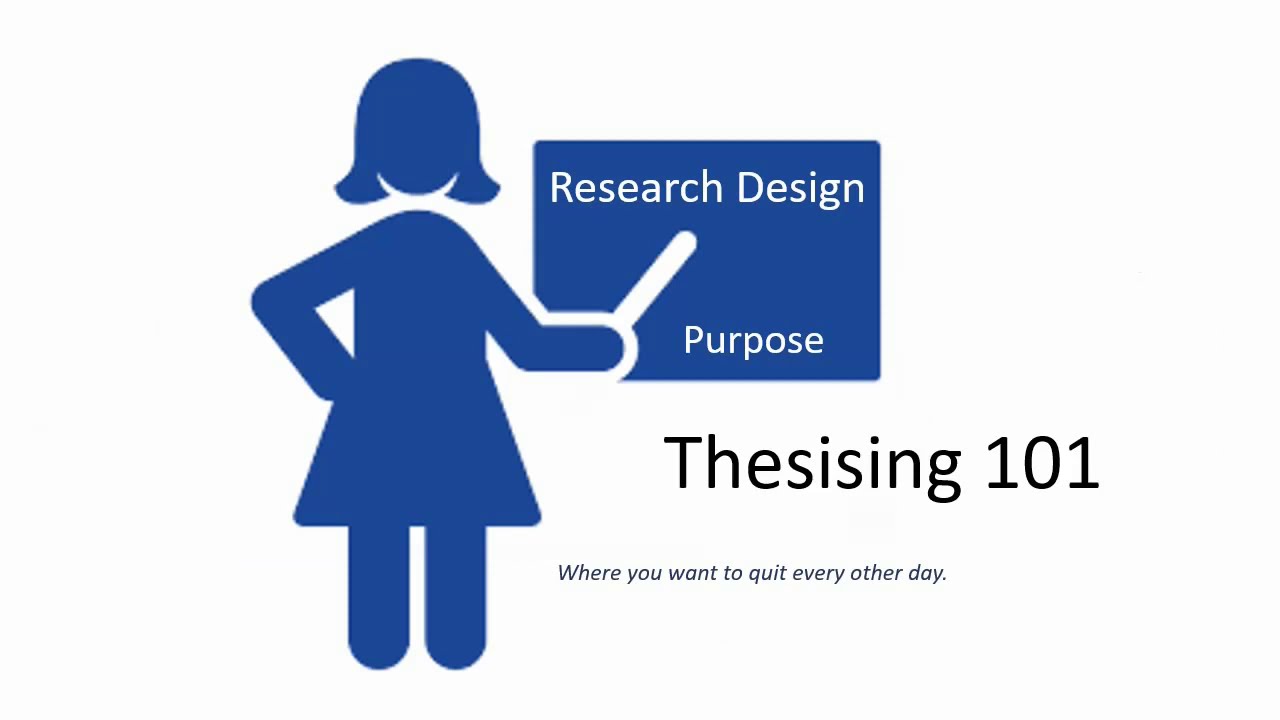 Research Design

Purpose

Thesising 101

Where you want to quit every other day.